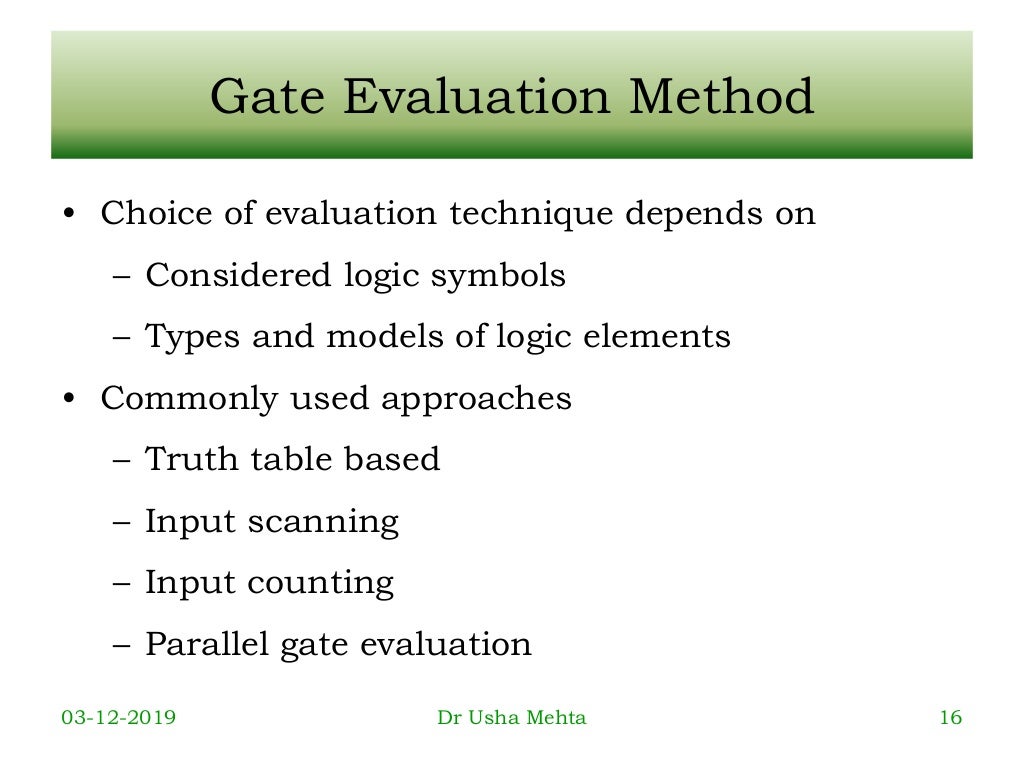 Gate Evaluation Method

• Choice of evaluation technique depends on
 – Considered logic symbols
 – Types and models of logic elements
• Commonly used approaches
 – Truth table based
 – Input scanning
 – Input counting
 – Parallel gate evaluation

03-12-2019 Dr Usha Mehta 16